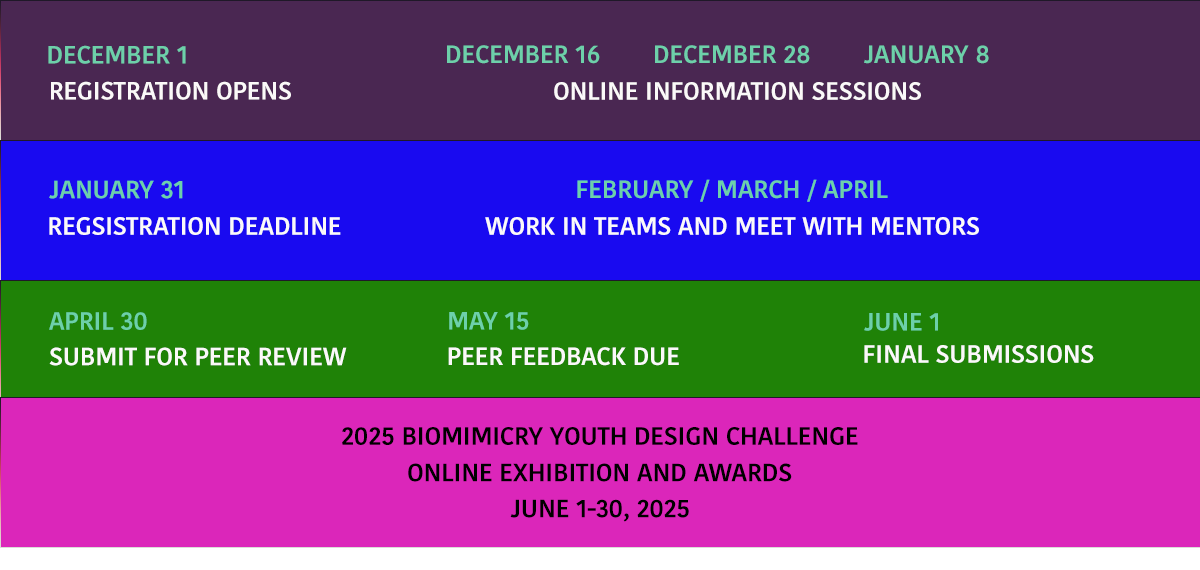 DECEMBER 1
REGISTRATION OPENS

DECEMBER 16 DECEMBER 28 JANUARY 8
ONLINE INFORMATION SESSIONS

JANUARY 31
REGSISTRATION DEADLINE

FEBRUARY / MARCH / APRIL
WORK IN TEAMS AND MEET WITH MENTORS

APRIL 30
SUBMIT FOR PEER REVIEW

MAY 15
PEER FEEDBACK DUE

JUNE 1
FINAL SUBMISSIONS

2025 BIOMIMICRY YOUTH DESIGN CHALLENGE
ONLINE EXHIBITION AND AWARDS
JUNE 1-30, 2025